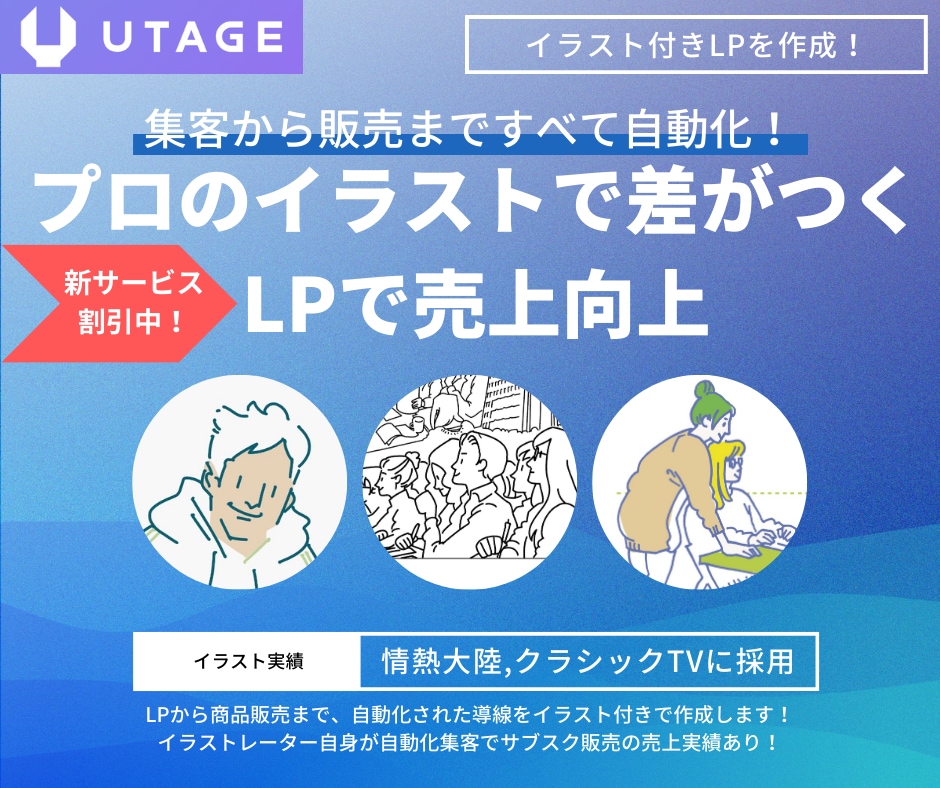 UTAGE

イラスト付きLPを作成！

集客から販売まですべて自動化！

プロのイラストで差がつく

新サービス
割引中！

LPで売上向上

イラスト実績

情熱大陸,クラシックTVに採用

LPから商品販売まで、自動化された導線をイラスト付きで作成します！
イラストレーター自身が自動化集客でサブスク販売の売上実績あり！